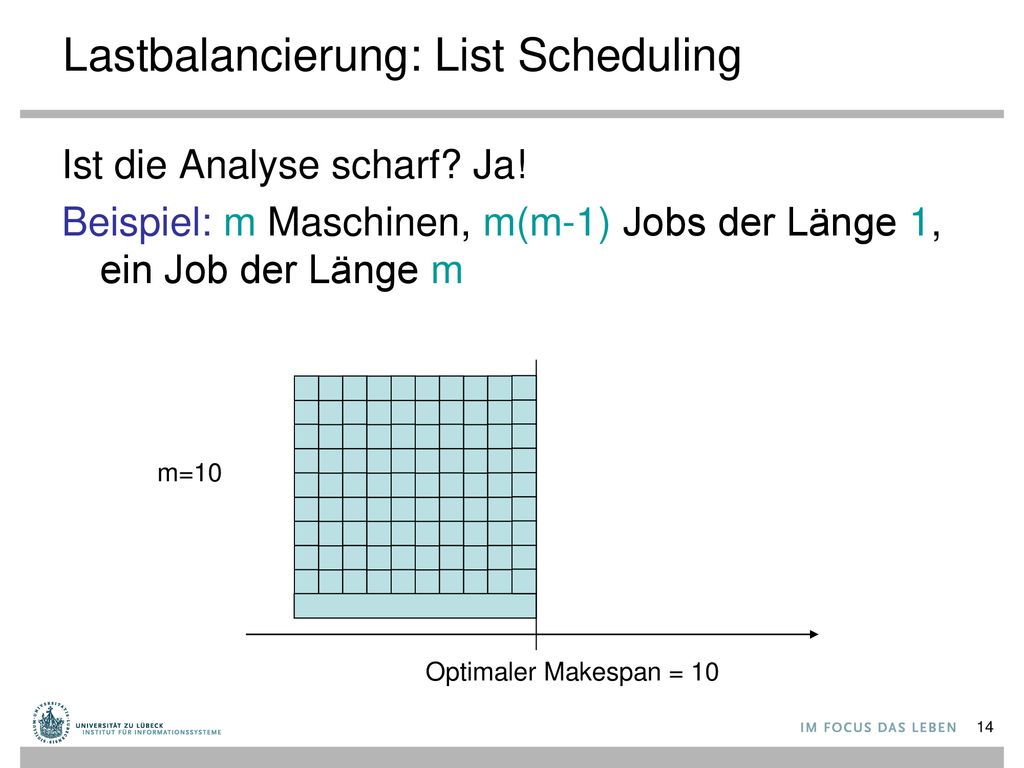 Lastbalancierung: List Scheduling

Ist die Analyse scharf? Ja!

Beispiel: m Maschinen, m(m-1) Jobs der Länge 1, ein Job der Länge m

m=10

Optimaler Makespan = 10

UNIVERSITÄT ZU LÜBECK
INSTITUT FÜR INFORMATIONSSYSTEME

IM FOCUS DAS LEBEN

14